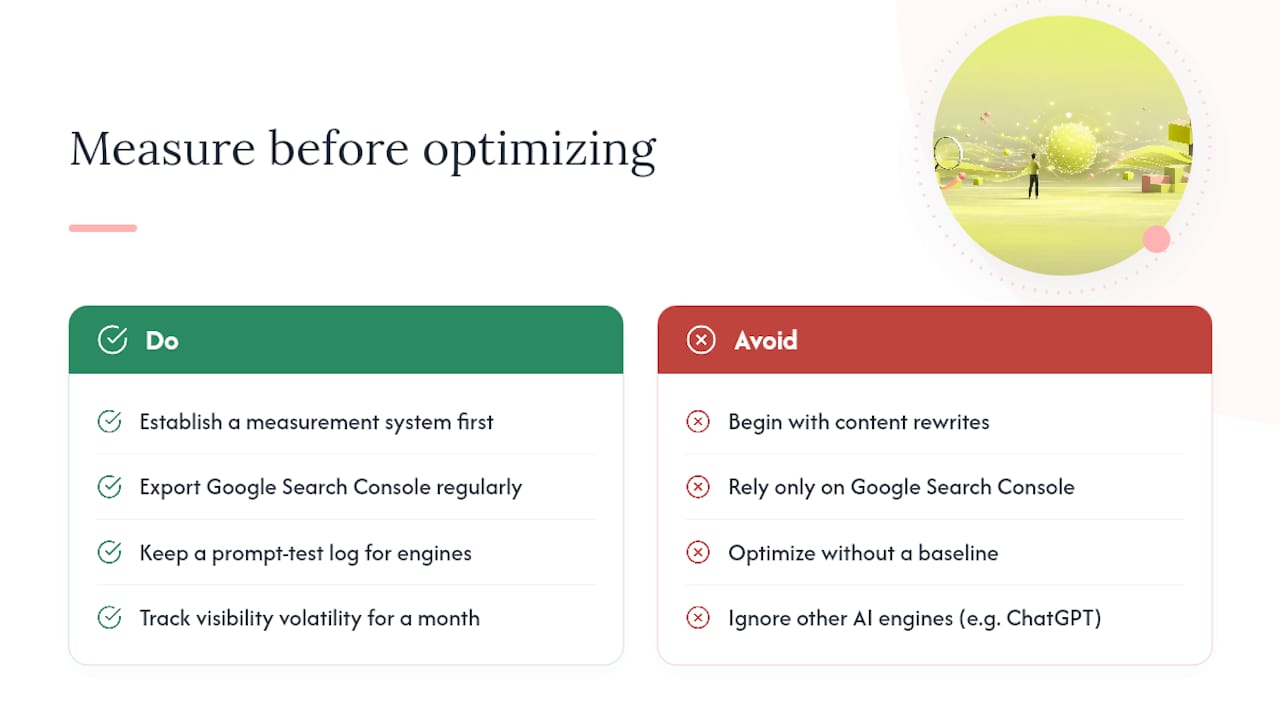 Measure before optimizing

Do

Establish a measurement system first

Export Google Search Console regularly

Keep a prompt-test log for engines

Track visibility volatility for a month

Avoid

Begin with content rewrites

Rely only on Google Search Console

Optimize without a baseline

Ignore other AI engines (e.g. ChatGPT)